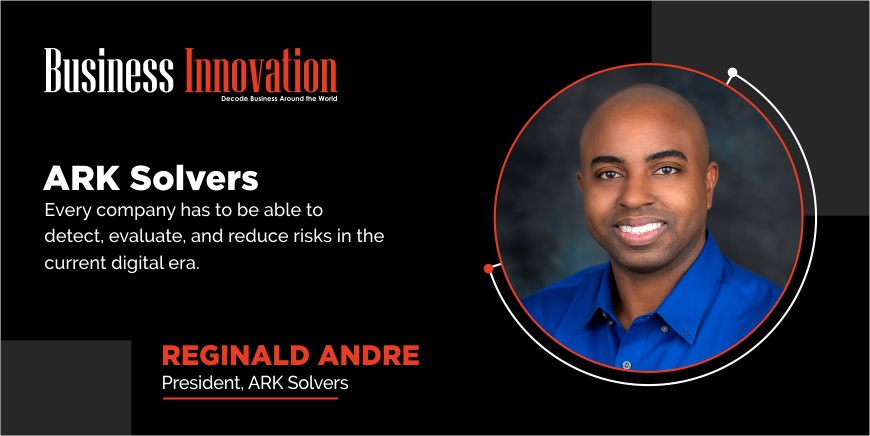 Business Innovation
Decode Business Around the World

ARK Solvers
Every company has to be able to detect, evaluate, and reduce risks in the current digital era.

REGINALD ANDRE
President, ARK Solvers